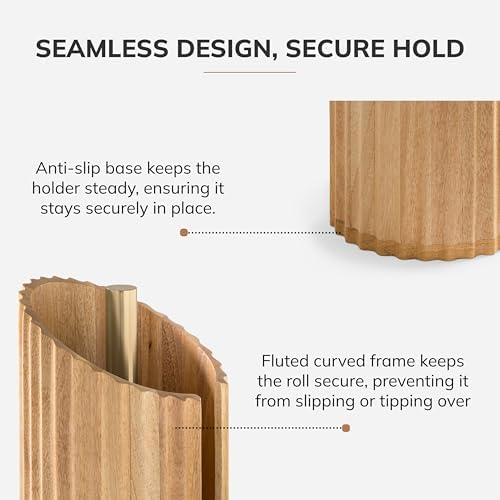 SEAMLESS DESIGN, SECURE HOLD

Anti-slip base keeps the holder steady, ensuring it stays securely in place.

Fluted curved frame keeps the roll secure, preventing it from slipping or tipping over